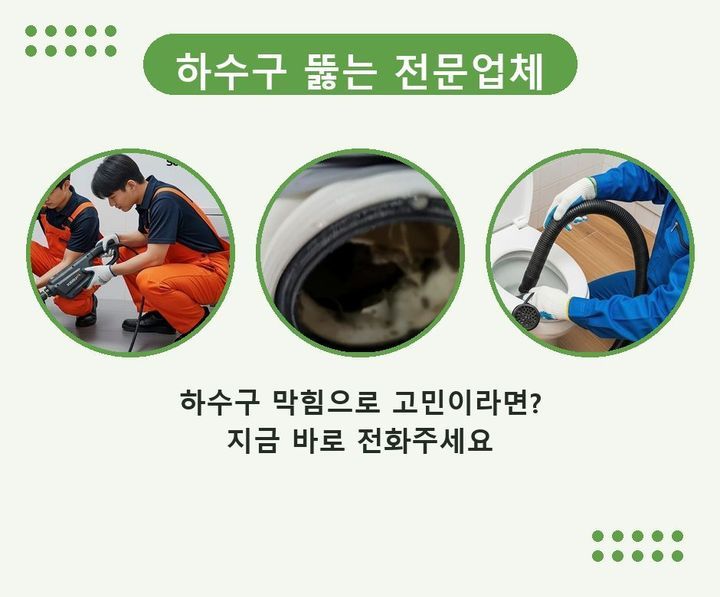 하수구 뚫는 전문업체

하수구 막힘으로 고민이라면?
지금 바로 전화주세요